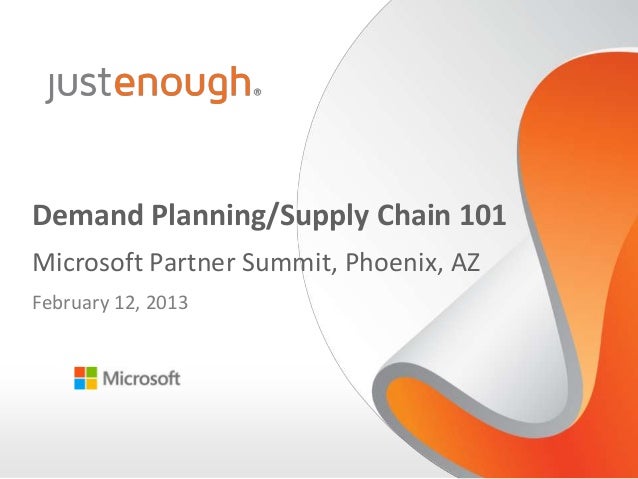 justenough®

Demand Planning/Supply Chain 101

Microsoft Partner Summit, Phoenix, AZ

February 12, 2013

Microsoft